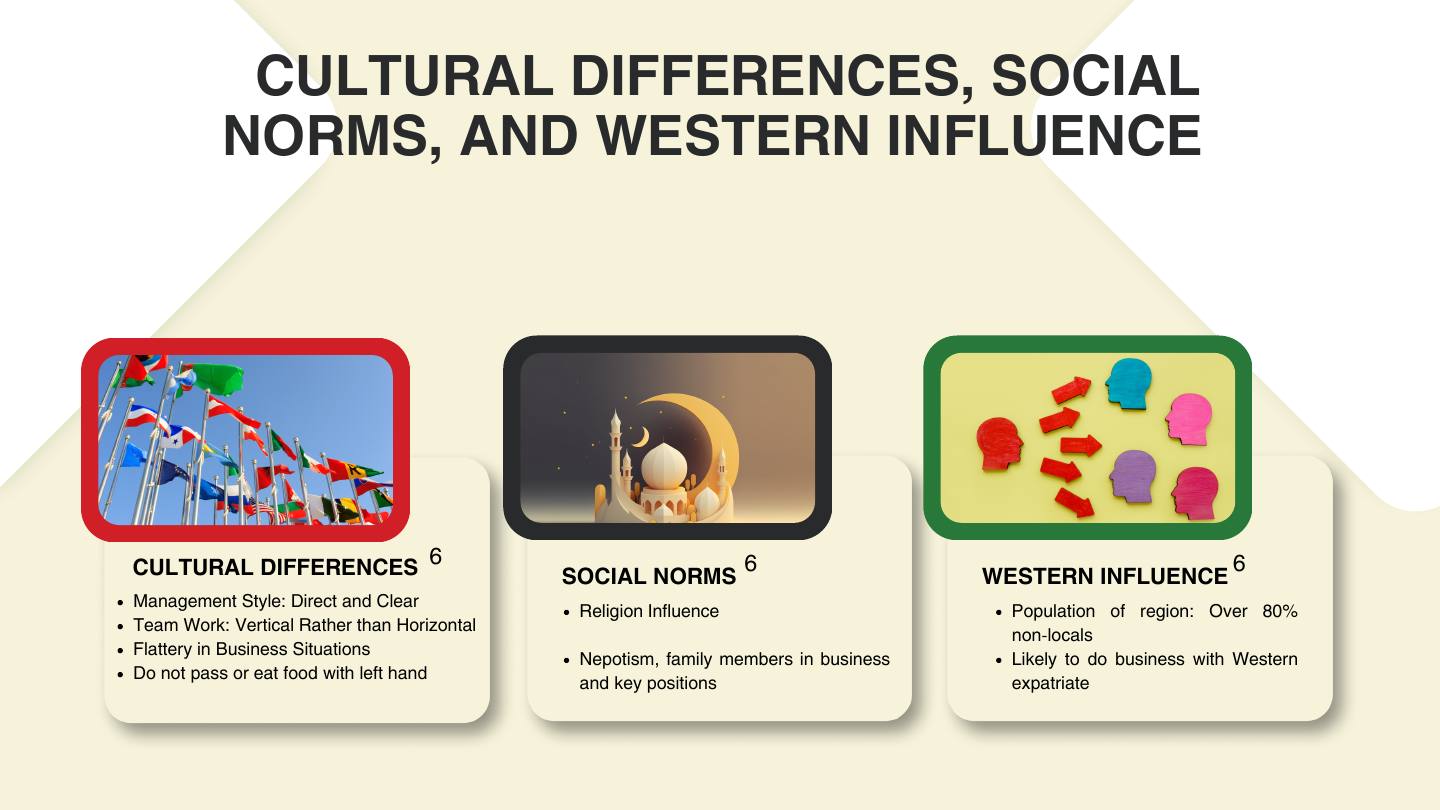 CULTURAL DIFFERENCES, SOCIAL NORMS, AND WESTERN INFLUENCE

CULTURAL DIFFERENCES $^6$

- Management Style: Direct and Clear
- Team Work: Vertical Rather than Horizontal
- Flattery in Business Situations
- Do not pass or eat food with left hand

SOCIAL NORMS $^6$

- Religion Influence

- Nepotism, family members in business and key positions

WESTERN INFLUENCE $^6$

- Population of region: Over 80% non-locals
- Likely to do business with Western expatriate